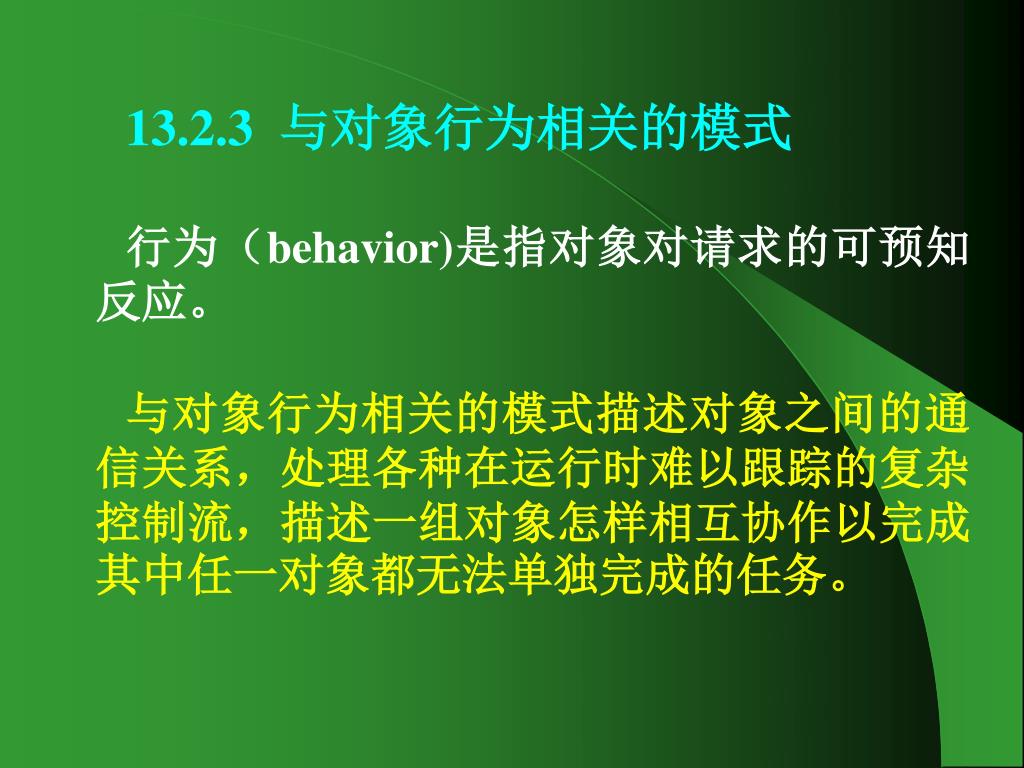 13.2.3 与对象行为相关的模式

行为（behavior)是指对象对请求的可预知反应。

与对象行为相关的模式描述对象之间的通信关系，处理各种在运行时难以跟踪的复杂控制流，描述一组对象怎样相互协作以完成其中任一对象都无法单独完成的任务。